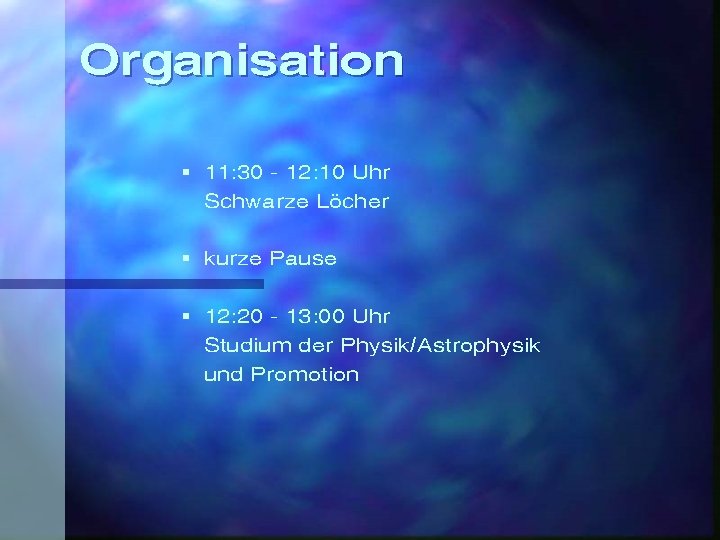 Organisation

▪ 11:30 - 12:10 Uhr
Schwarze Löcher

▪ kurze Pause

▪ 12:20 - 13:00 Uhr
Studium der Physik/Astrophysik
und Promotion